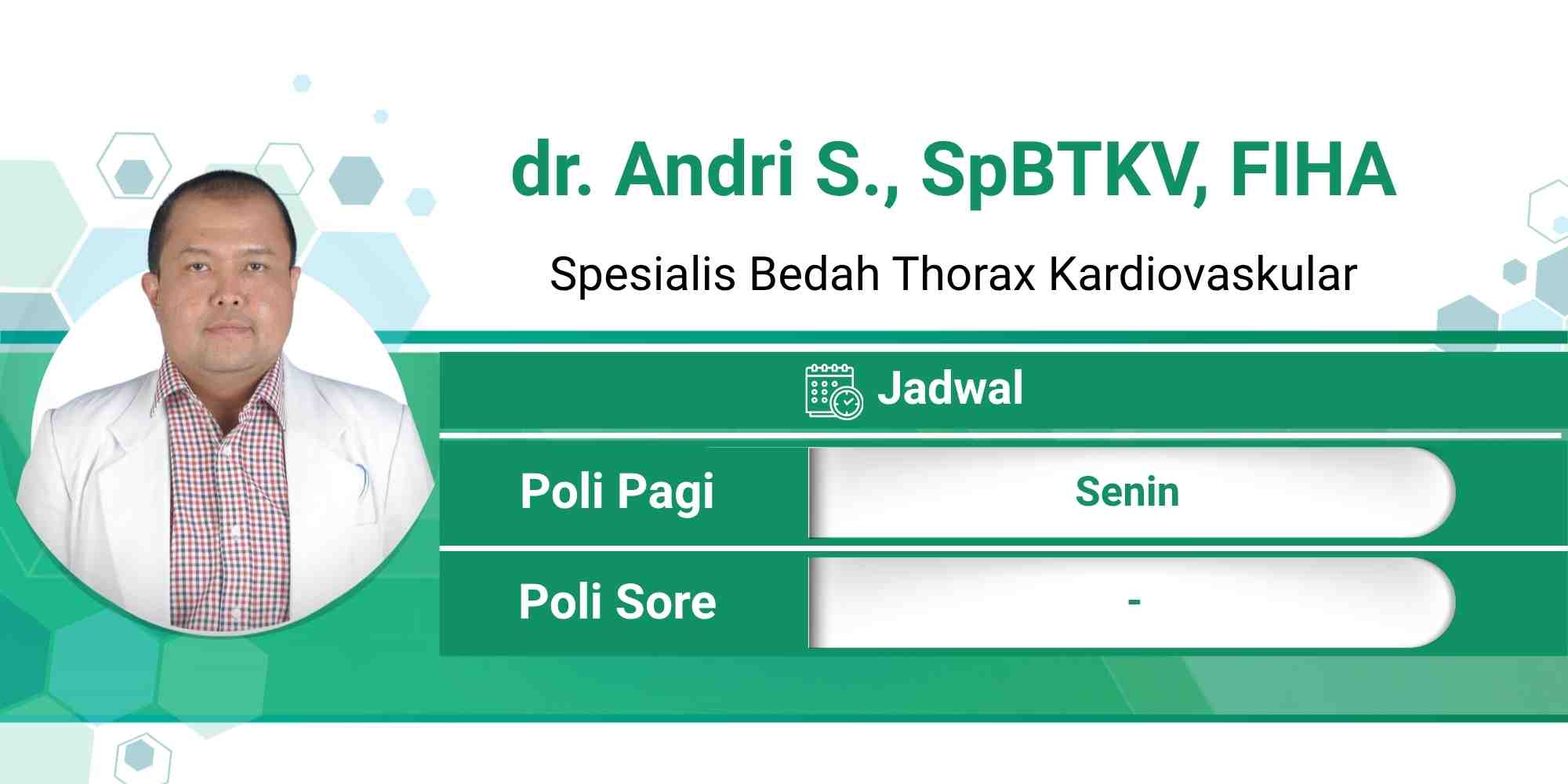 dr. Andri S., SpBTKV, FIHA

Spesialis Bedah Thorax Kardiovaskular

Jadwal

| Poli Pagi | Senin |
|---|---|
| Poli Sore | - |